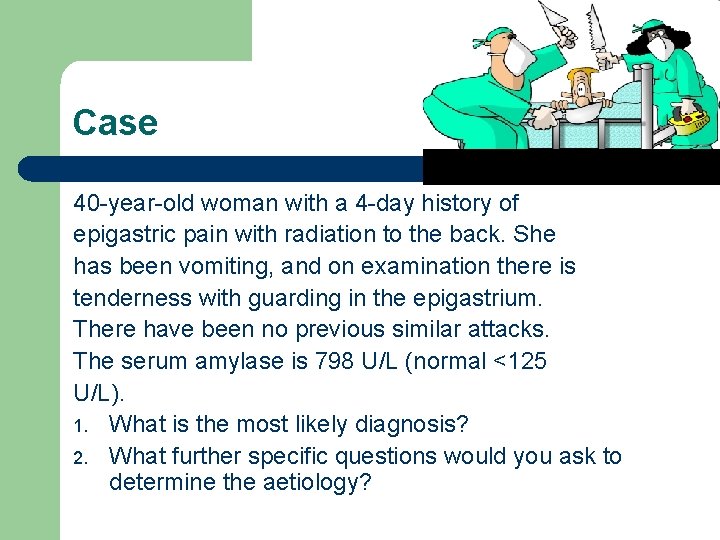 Case

40-year-old woman with a 4-day history of epigastric pain with radiation to the back. She has been vomiting, and on examination there is tenderness with guarding in the epigastrium. There have been no previous similar attacks. The serum amylase is 798 U/L (normal <125 U/L).

1. What is the most likely diagnosis?
2. What further specific questions would you ask to determine the aetiology?